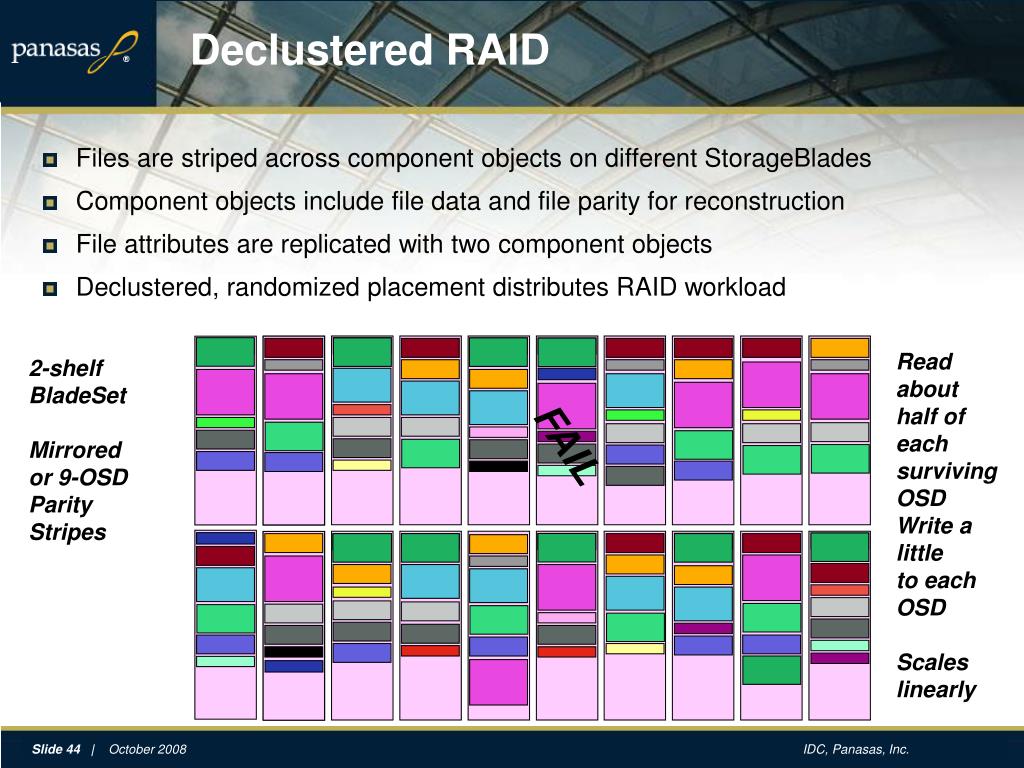 panasas®

Declustered RAID

Files are striped across component objects on different StorageBlades

Component objects include file data and file parity for reconstruction

File attributes are replicated with two component objects

Declustered, randomized placement distributes RAID workload

2-shelf BladeSet

Mirrored or 9-OSD Parity Stripes

FAIL

Read about half of each surviving OSD

Write a little to each OSD

Scales linearly

Slide 44 | October 2008

IDC, Panasas, Inc.